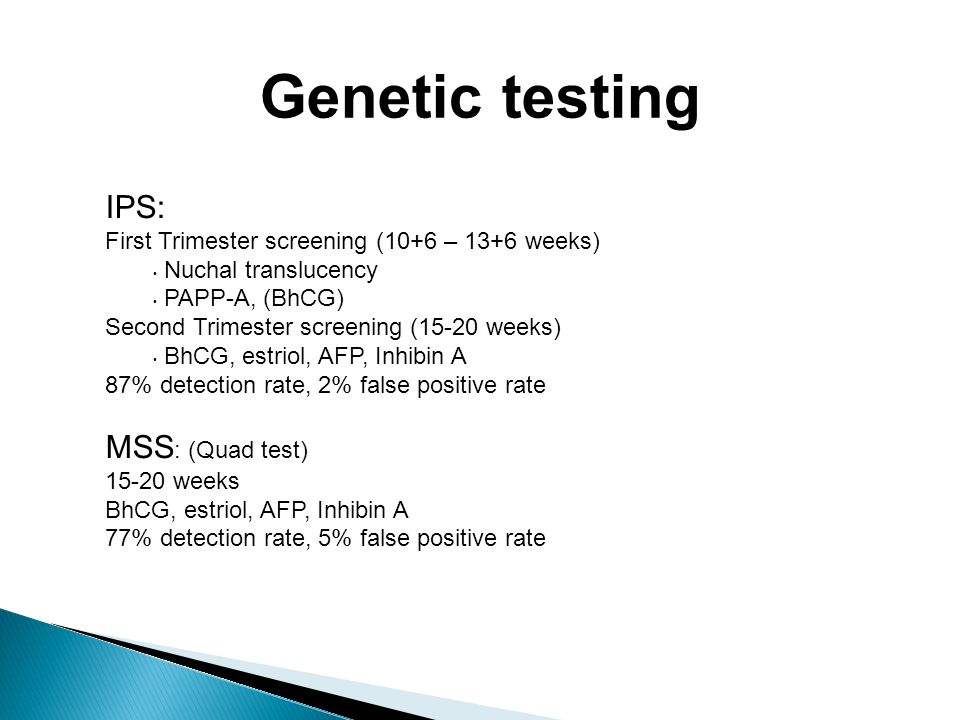 Genetic testing

IPS:
First Trimester screening (10+6 – 13+6 weeks)
• Nuchal translucency
• PAPP-A, (BhCG)
Second Trimester screening (15-20 weeks)
• BhCG, estriol, AFP, Inhibin A
87% detection rate, 2% false positive rate

MSS: (Quad test)
15-20 weeks
BhCG, estriol, AFP, Inhibin A
77% detection rate, 5% false positive rate